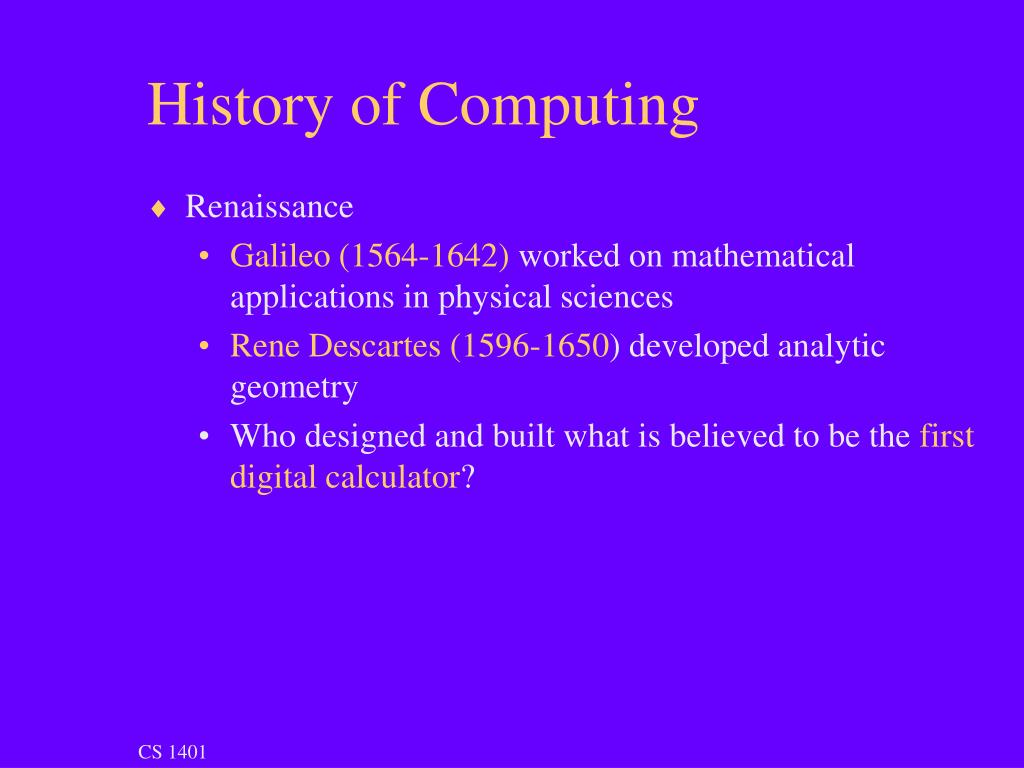 History of Computing

♦ Renaissance
• Galileo (1564-1642) worked on mathematical applications in physical sciences
• Rene Descartes (1596-1650) developed analytic geometry
• Who designed and built what is believed to be the first digital calculator?

CS 1401